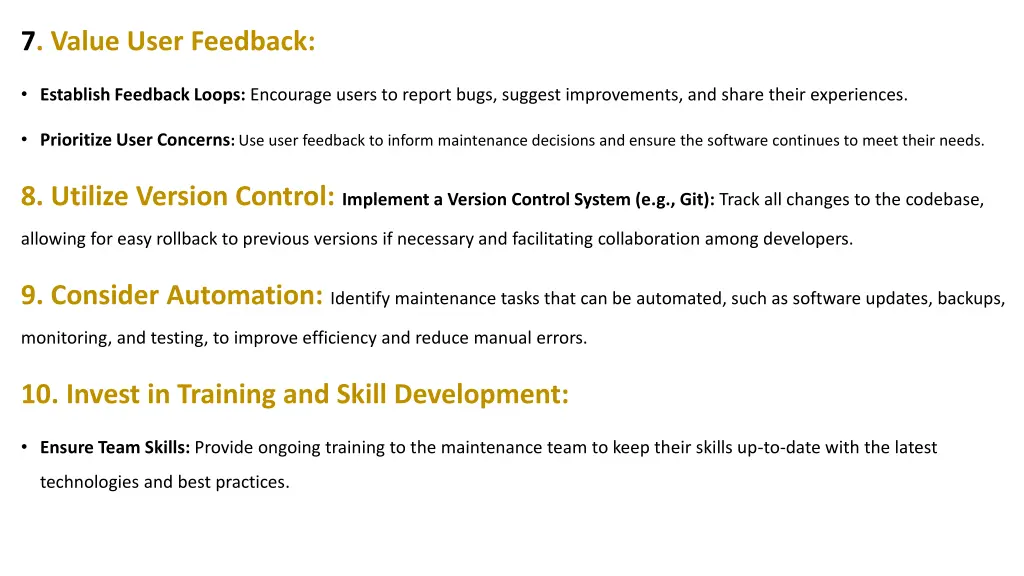 7. Value User Feedback:

• Establish Feedback Loops: Encourage users to report bugs, suggest improvements, and share their experiences.

• Prioritize User Concerns: Use user feedback to inform maintenance decisions and ensure the software continues to meet their needs.

8. Utilize Version Control: Implement a Version Control System (e.g., Git): Track all changes to the codebase, allowing for easy rollback to previous versions if necessary and facilitating collaboration among developers.

9. Consider Automation: Identify maintenance tasks that can be automated, such as software updates, backups, monitoring, and testing, to improve efficiency and reduce manual errors.

10. Invest in Training and Skill Development:

• Ensure Team Skills: Provide ongoing training to the maintenance team to keep their skills up-to-date with the latest technologies and best practices.